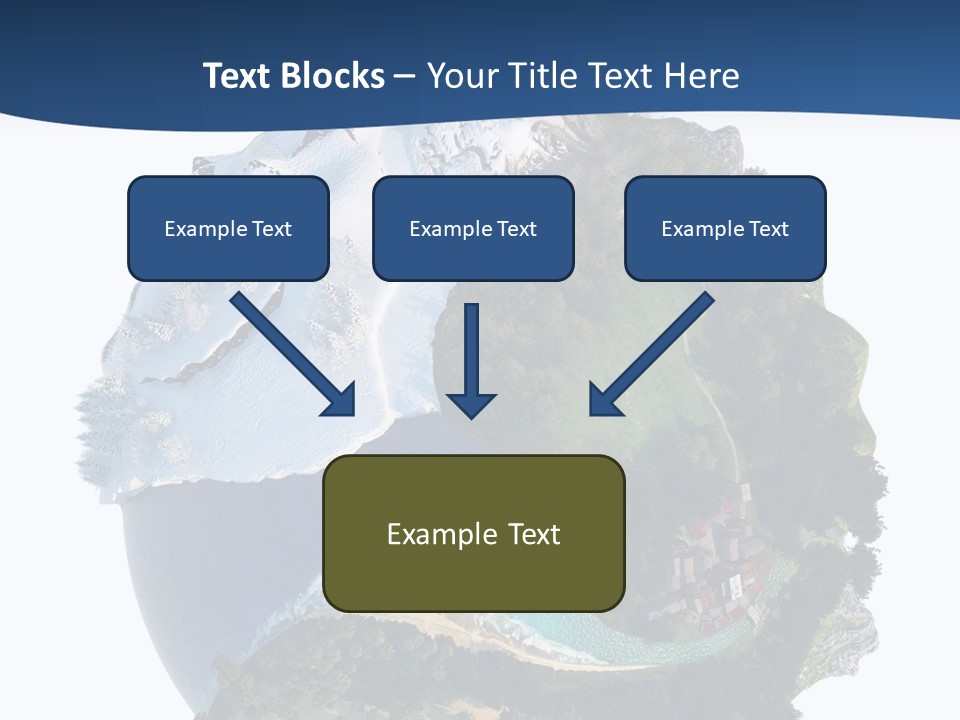 Text Blocks – Your Title Text Here

Example Text

Example Text

Example Text

Example Text